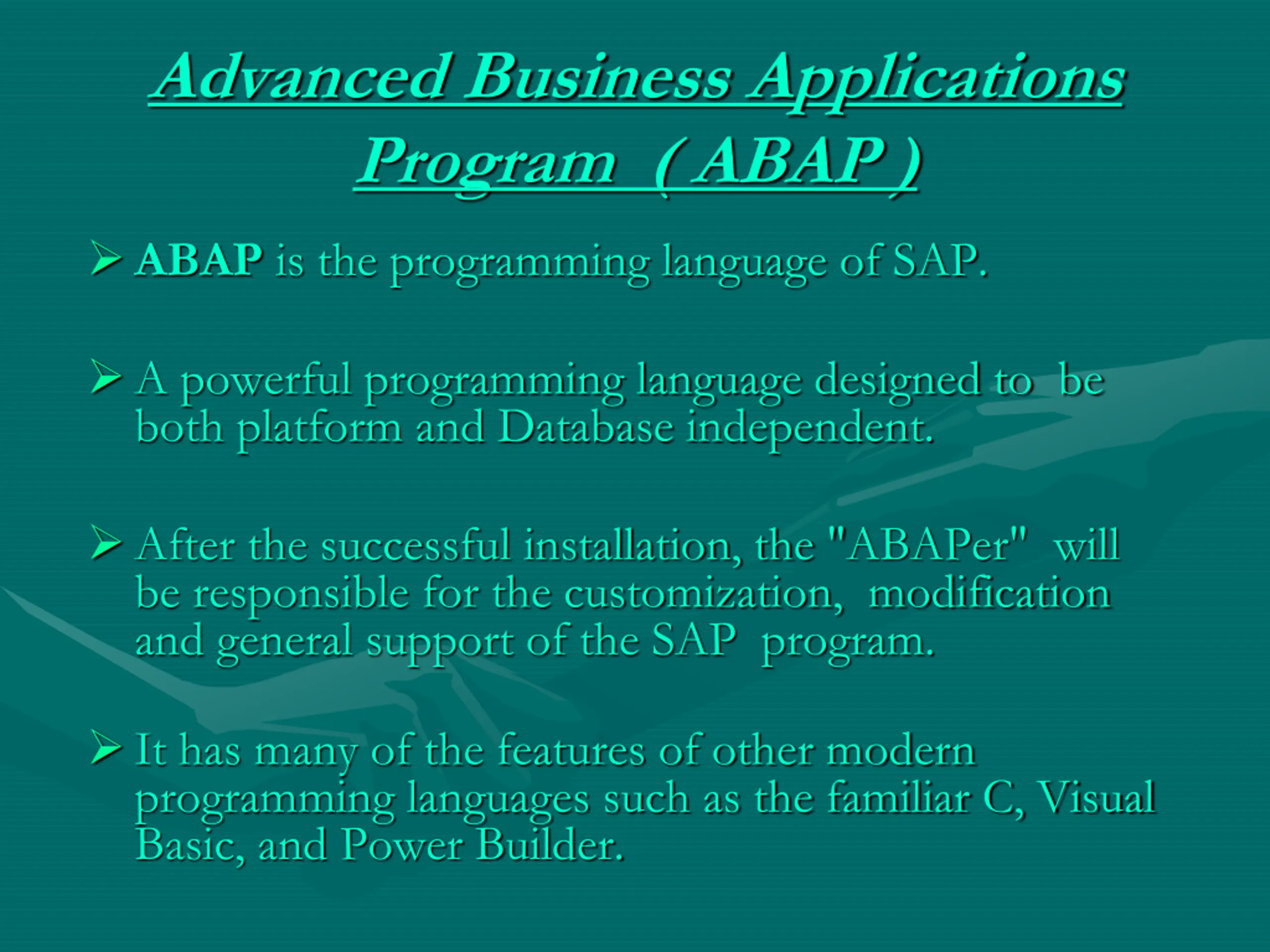 Advanced Business Applications Program ( ABAP )

➢ ABAP is the programming language of SAP.

➢ A powerful programming language designed to be both platform and Database independent.

➢ After the successful installation, the "ABAPer" will be responsible for the customization, modification and general support of the SAP program.

➢ It has many of the features of other modern programming languages such as the familiar C, Visual Basic, and Power Builder.